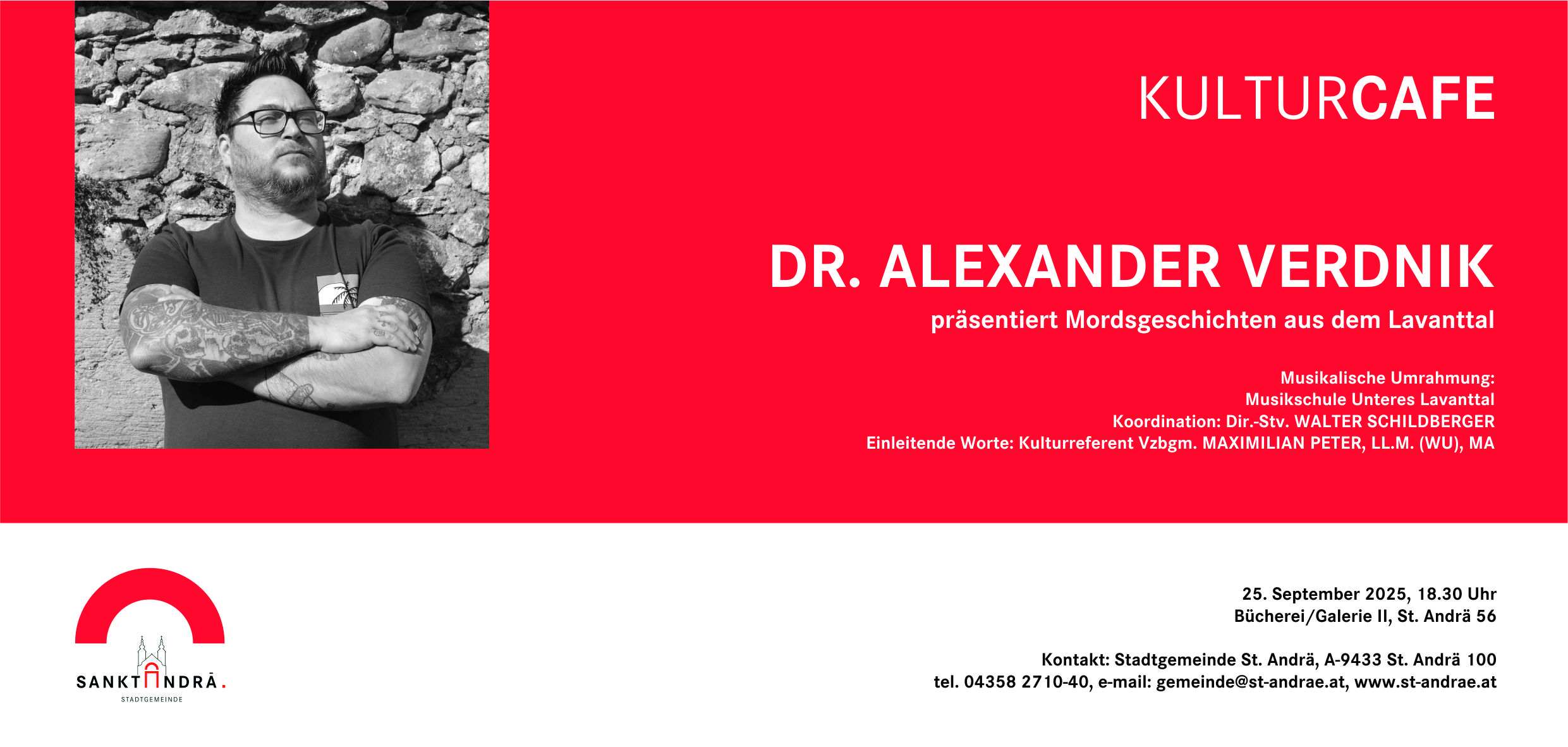 KULTURCAFE

DR. ALEXANDER VERDNIK
präsentiert Mordsgeschichten aus dem Lavanttal

Musikalische Umrahmung:
Musikschule Unteres Lavanttal
Koordination: Dir.-Stv. WALTER SCHILDBERGER
Einleitende Worte: Kulturreferent Vzbgm. MAXIMILIAN PETER, LL.M. (WU), MA

SANKT ANDRÄ.
STADTGEMEINDE

25. September 2025, 18.30 Uhr
Bücherei/Galerie II, St. Andrä 56

Kontakt: Stadtgemeinde St. Andrä, A-9433 St. Andrä 100
tel. 04358 2710-40, e-mail: gemeinde@st-andrae.at, www.st-andrae.at